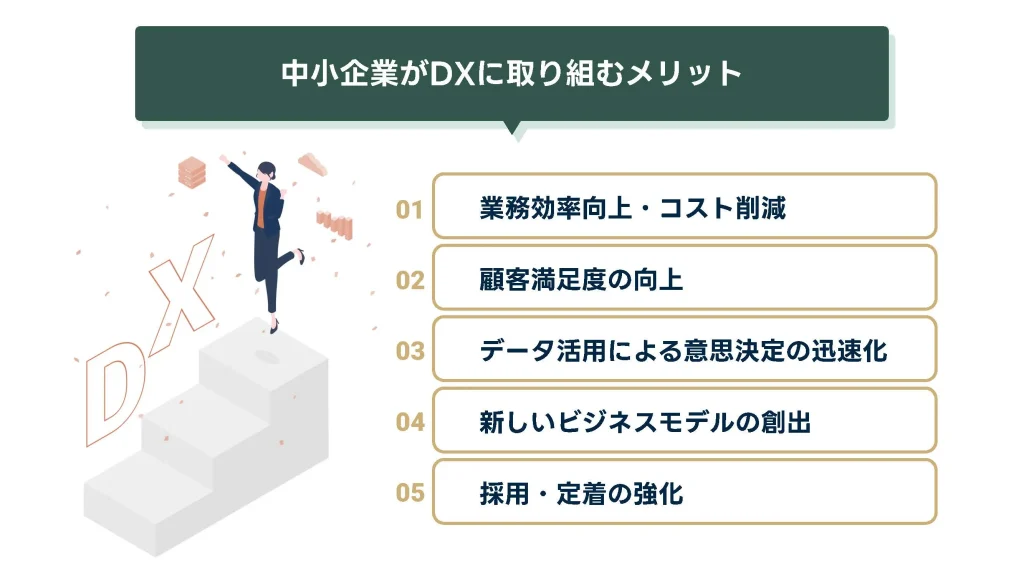 中小企業がDXに取り組むメリット

DX

01 業務効率向上・コスト削減

02 顧客満足度の向上

03 データ活用による意思決定の迅速化

04 新しいビジネスモデルの創出

05 採用・定着の強化